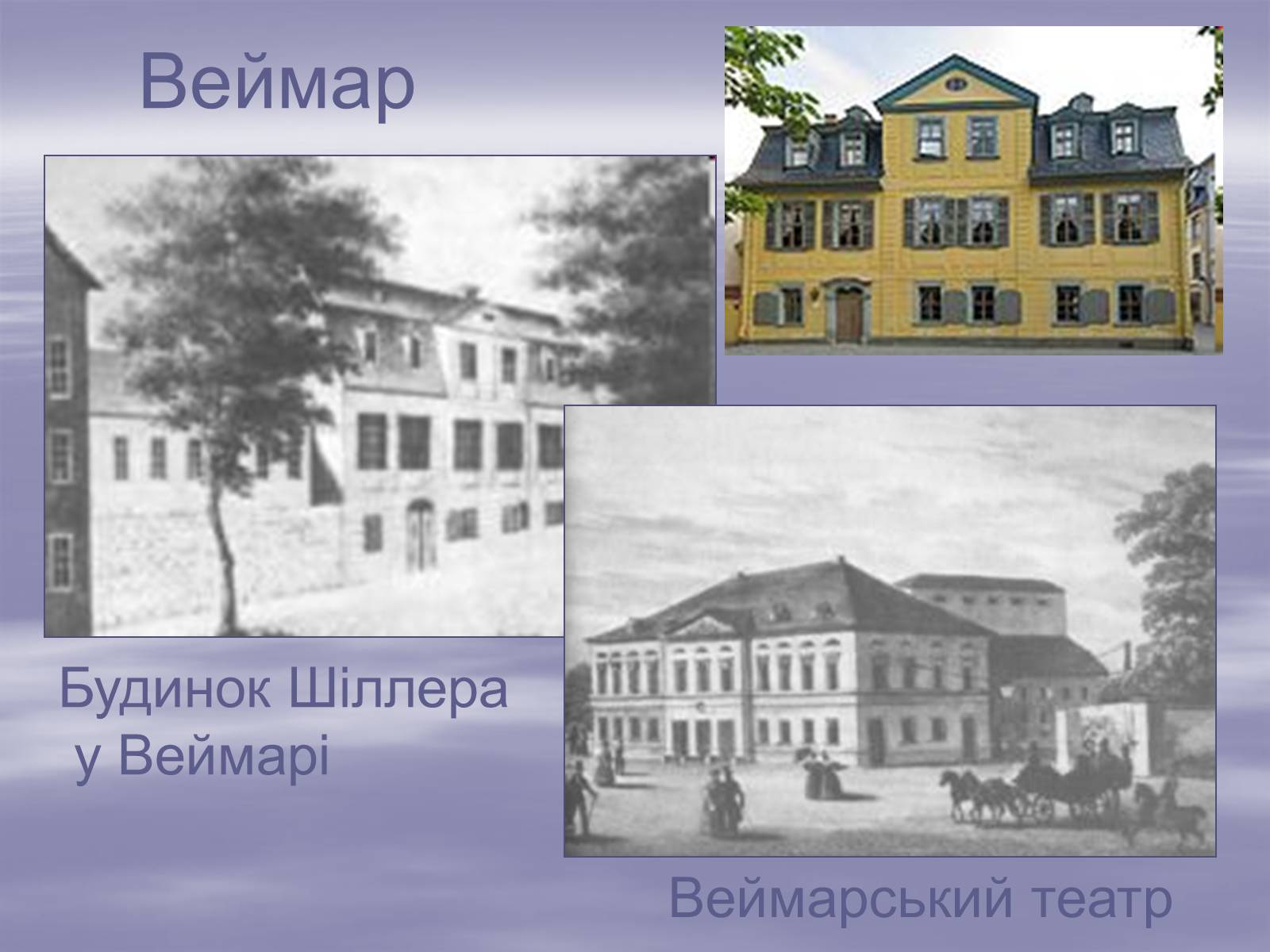 Веймар

Будинок Шіллера у Веймарі

Веймарський театр